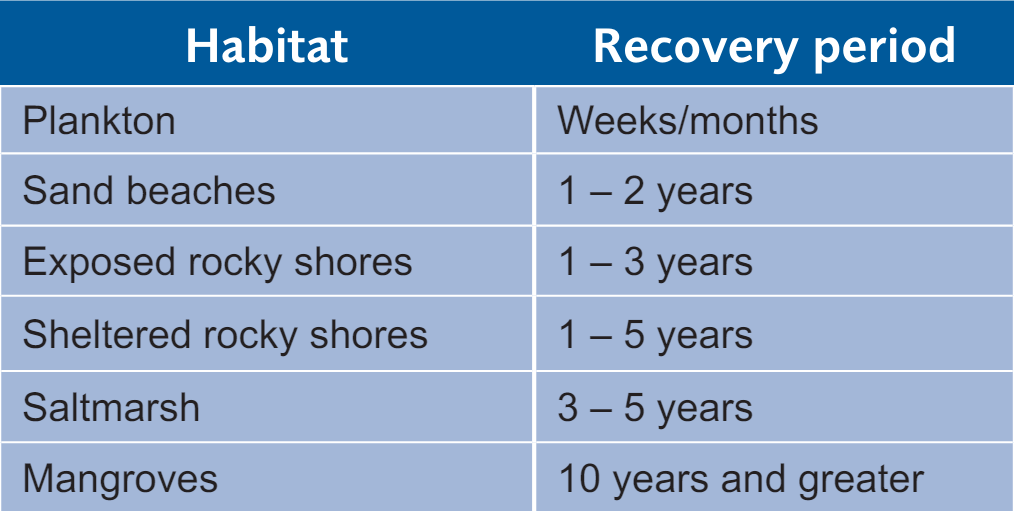 | Habitat | Recovery period |
|---|---|
| Plankton | Weeks/months |
| Sand beaches | 1 – 2 years |
| Exposed rocky shores | 1 – 3 years |
| Sheltered rocky shores | 1 – 5 years |
| Saltmarsh | 3 – 5 years |
| Mangroves | 10 years and greater |